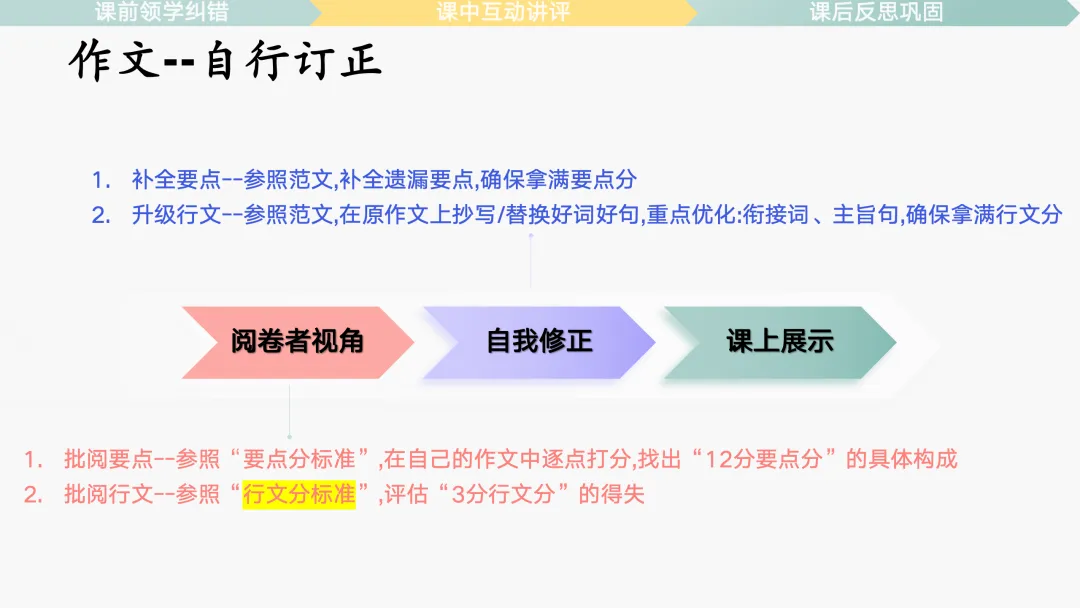 课前领学纠错　课中互动讲评　课后反思巩固

作文--自行订正

1. 补全要点--参照范文,补全遗漏要点,确保拿满要点分
2. 升级行文--参照范文,在原作文上抄写/替换好词好句,重点优化:衔接词 、主旨句,确保拿满行文分

阅卷者视角　自我修正　课上展示

1. 批阅要点--参照“要点分标准”,在自己的作文中逐点打分,找出“12分要点分”的具体构成
2. 批阅行文--参照“行文分标准”,评估“3分行文分”的得失